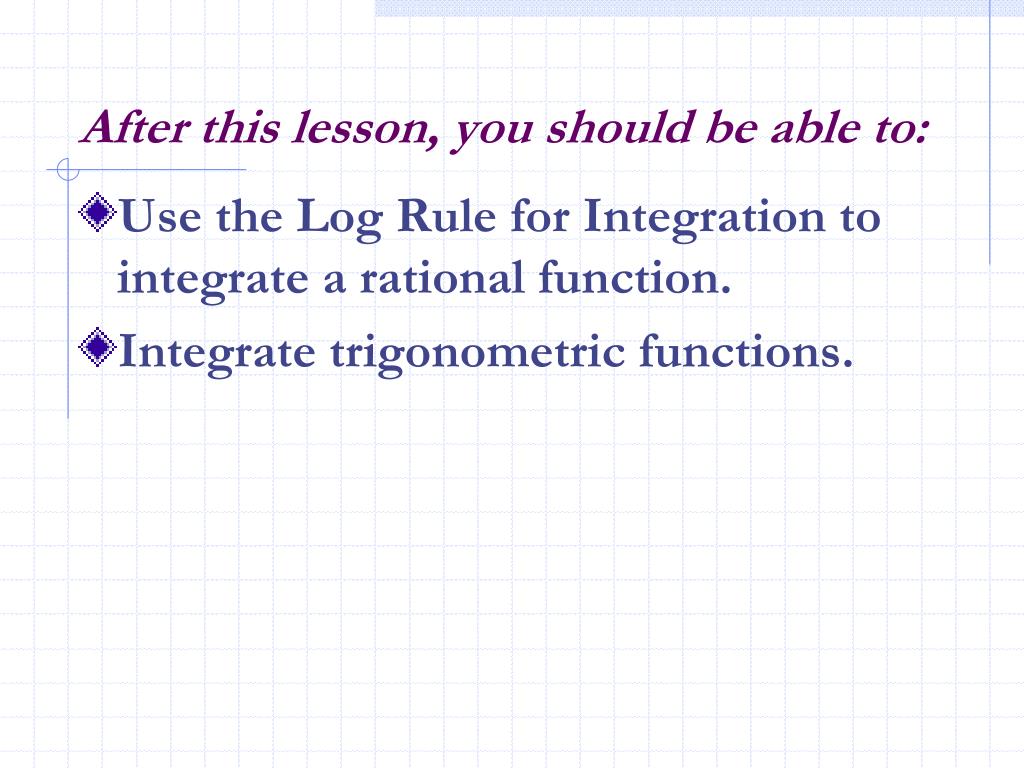 After this lesson, you should be able to:

Use the Log Rule for Integration to integrate a rational function.

Integrate trigonometric functions.